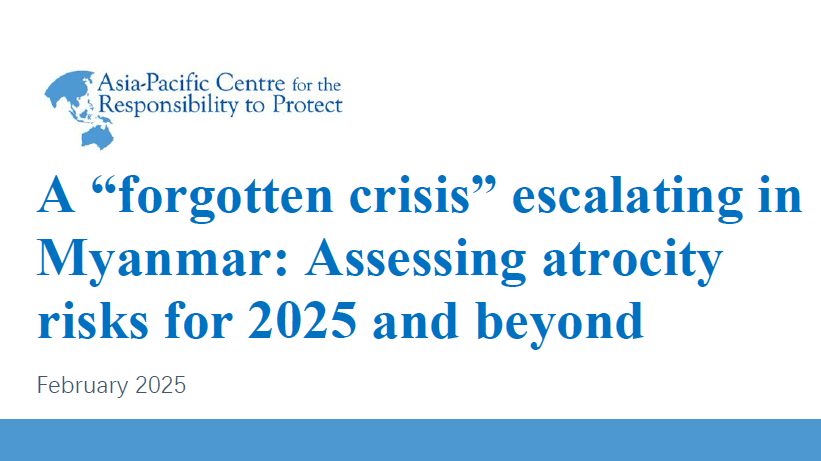 Asia-Pacific Centre for the Responsibility to Protect

A “forgotten crisis” escalating in Myanmar: Assessing atrocity risks for 2025 and beyond

February 2025